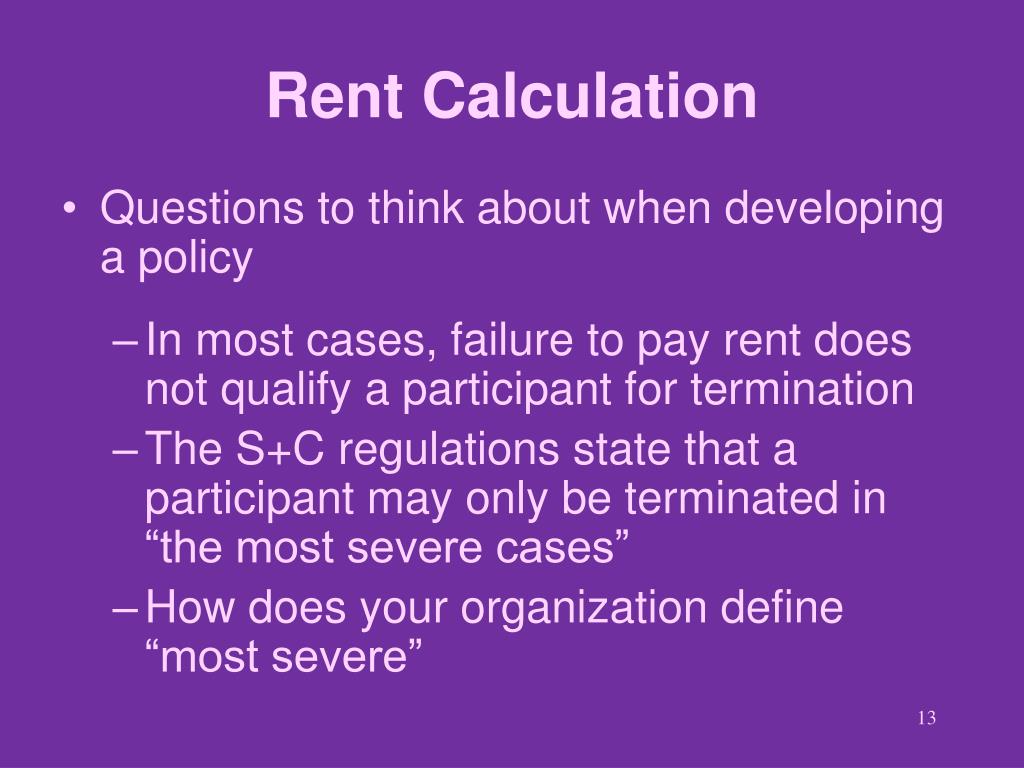 Rent Calculation

• Questions to think about when developing a policy

– In most cases, failure to pay rent does not qualify a participant for termination

– The S+C regulations state that a participant may only be terminated in “the most severe cases”

– How does your organization define “most severe”

13